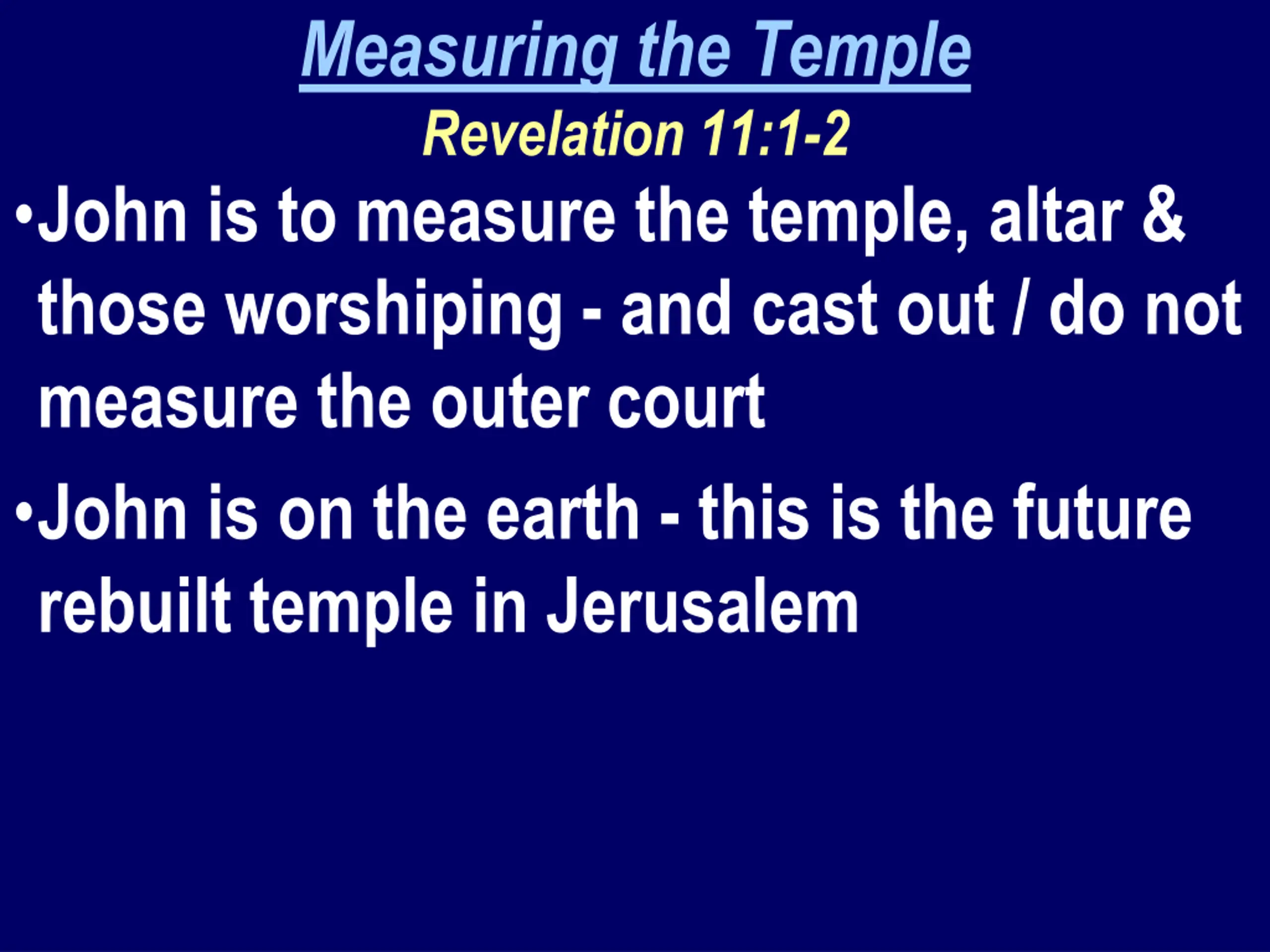 Measuring the Temple

Revelation 11:1-2

•John is to measure the temple, altar & those worshiping - and cast out / do not measure the outer court

•John is on the earth - this is the future rebuilt temple in Jerusalem